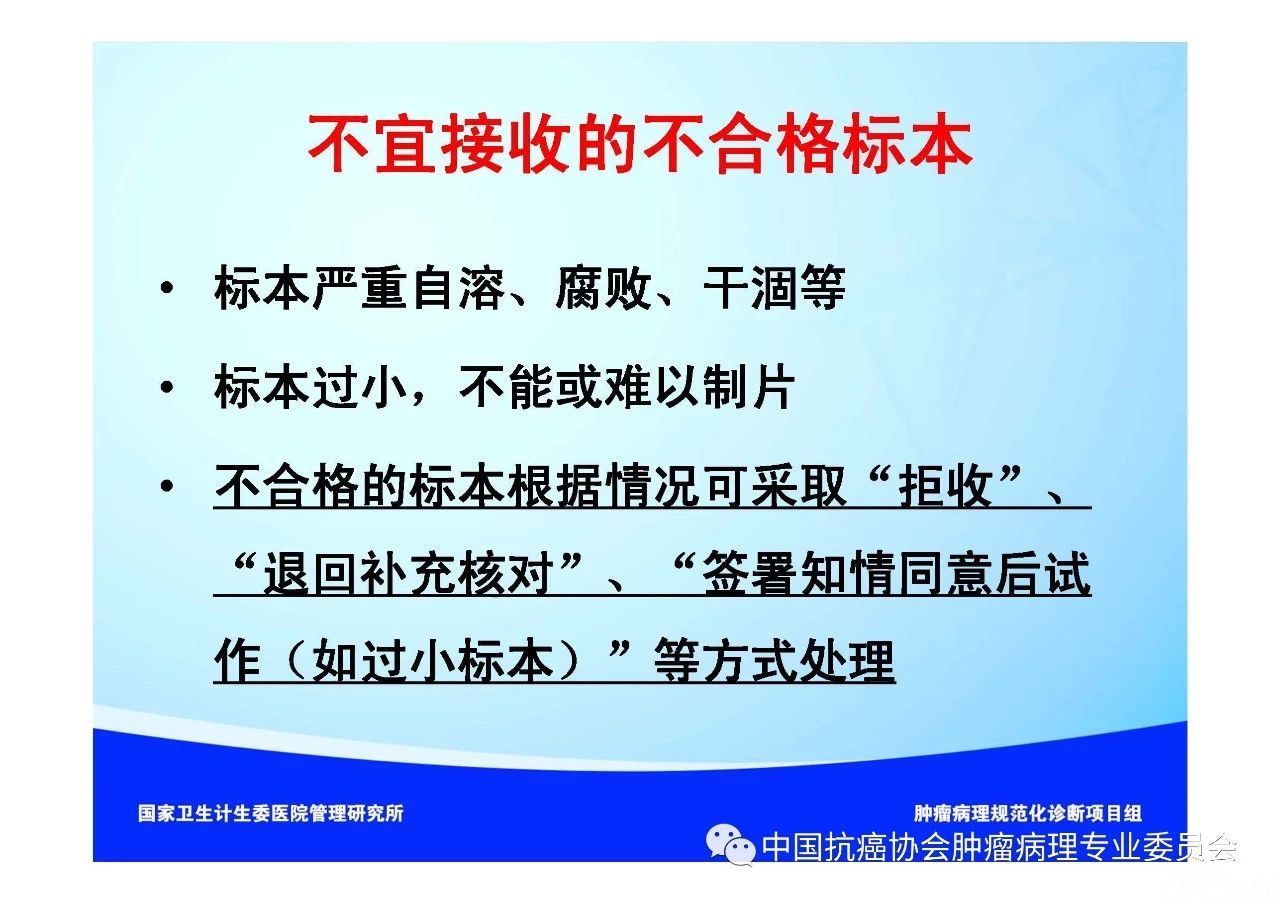 不宜接收的不合格标本

• 标本严重自溶、腐败、干涸等

• 标本过小，不能或难以制片

• 不合格的标本根据情况可采取“拒收”、“退回补充核对”、“签署知情同意后试作（如过小标本）”等方式处理

国家卫生计生委医院管理研究所

肿瘤病理规范化诊断项目组

中国抗癌协会肿瘤病理专业委员会